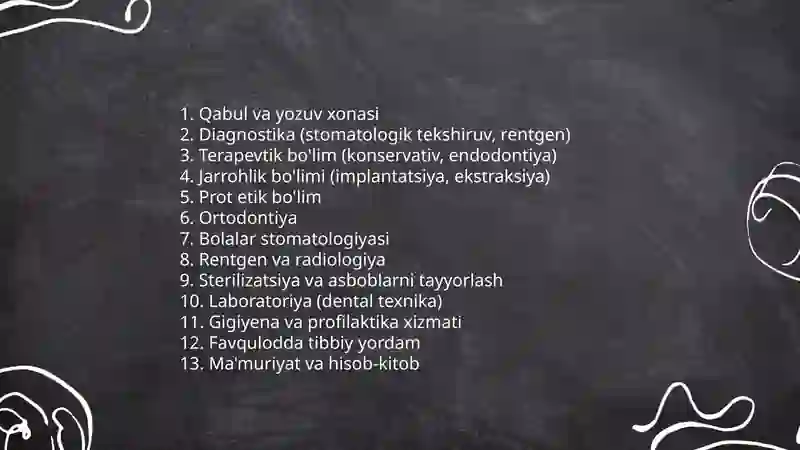 1. Qabul va yozuv xonasi
2. Diagnostika (stomatologik tekshiruv, rentgen)
3. Terapevtik bo'lim (konservativ, endodontiya)
4. Jarrohlik bo'limi (implantatsiya, ekstraksiya)
5. Prot etik bo'lim
6. Ortodontiya
7. Bolalar stomatologiyasi
8. Rentgen va radiologiya
9. Sterilizatsiya va asboblarni tayyorlash
10. Laboratoriya (dental texnika)
11. Gigiyena va profilaktika xizmati
12. Favqulodda tibbiy yordam
13. Ma'muriyat va hisob-kitob